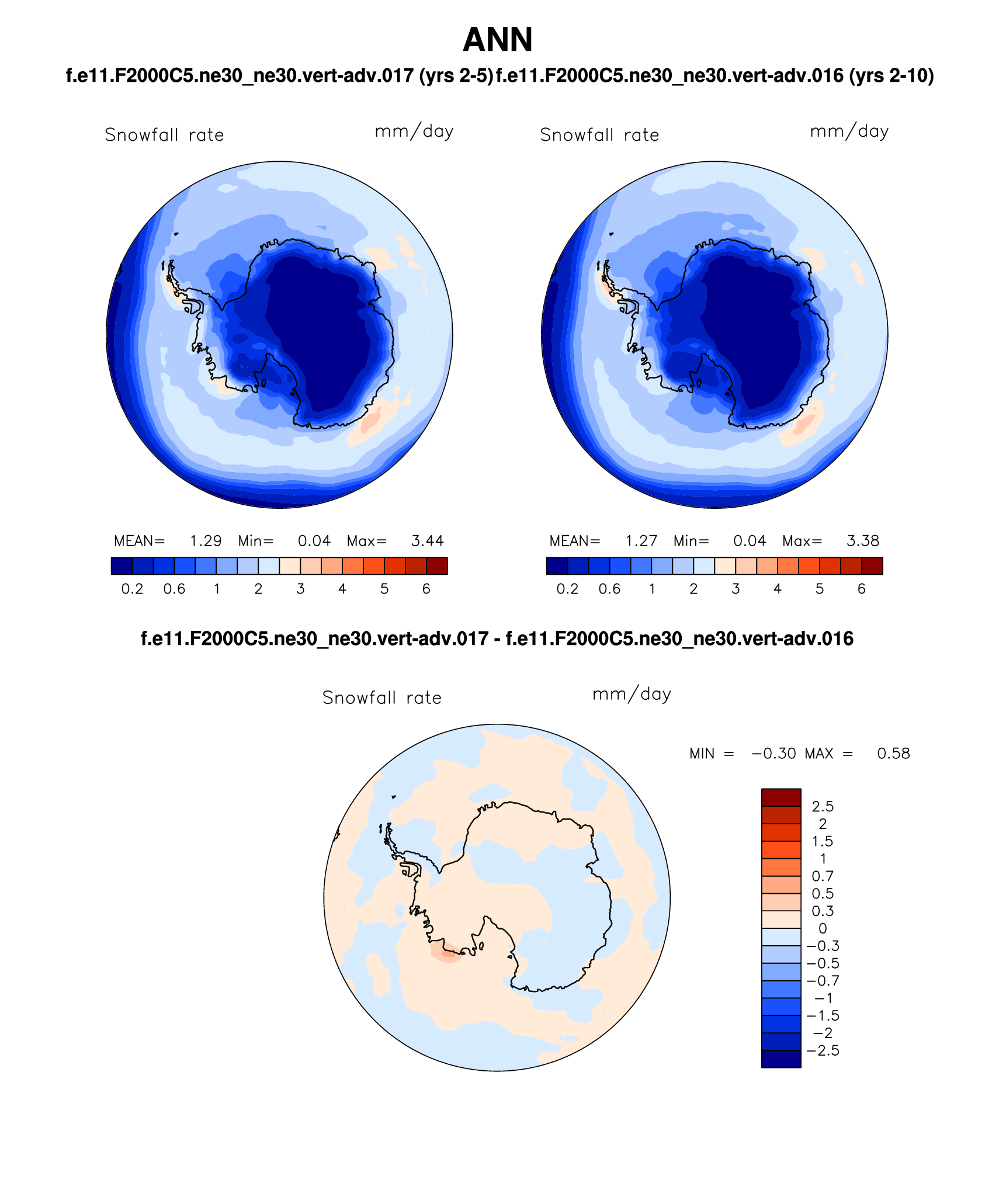 ANN

f.e11.F2000C5.ne30_ne30.vert-adv.017 (yrs 2-5)

Snowfall rate mm/day

MEAN= 1.29 Min= 0.04 Max= 3.44

0.2 0.6 1 2 3 4 5 6

f.e11.F2000C5.ne30_ne30.vert-adv.016 (yrs 2-10)

Snowfall rate mm/day

MEAN= 1.27 Min= 0.04 Max= 3.38

0.2 0.6 1 2 3 4 5 6

f.e11.F2000C5.ne30_ne30.vert-adv.017 - f.e11.F2000C5.ne30_ne30.vert-adv.016

Snowfall rate mm/day

MIN = −0.30 MAX = 0.58

2.5
2
1.5
1
0.7
0.5
0.3
0
−0.3
−0.5
−0.7
−1
−1.5
−2
−2.5